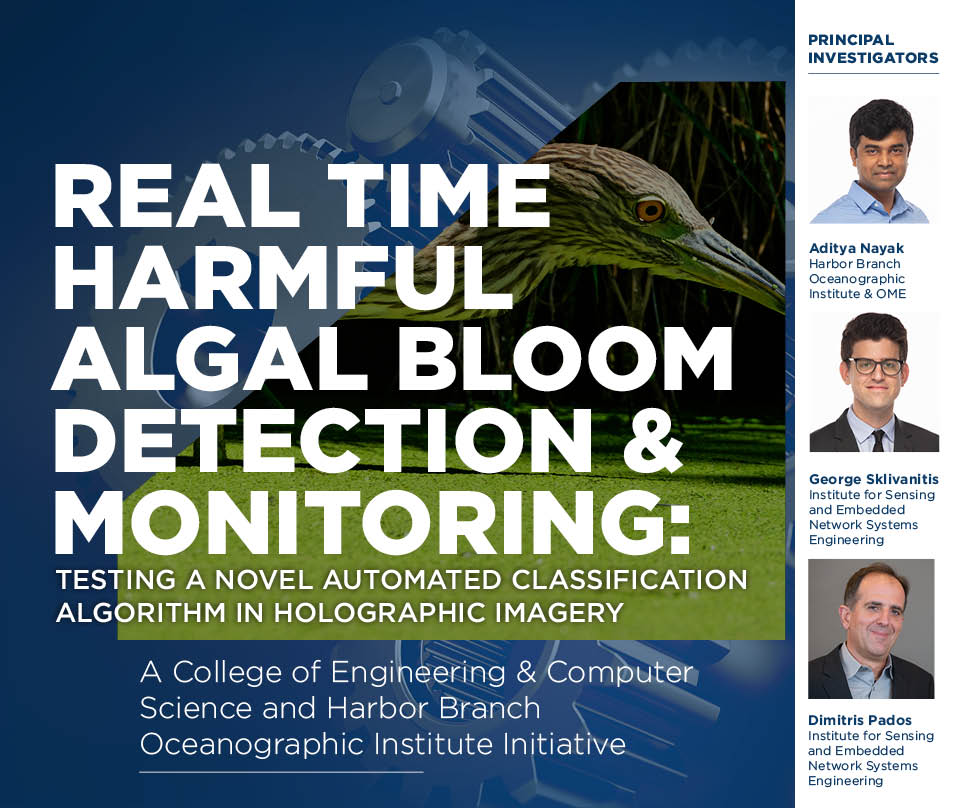 REAL TIME HARMFUL ALGAL BLOOM DETECTION & MONITORING:

TESTING A NOVEL AUTOMATED CLASSIFICATION ALGORITHM IN HOLOGRAPHIC IMAGERY

A College of Engineering & Computer Science and Harbor Branch Oceanographic Institute Initiative

PRINCIPAL INVESTIGATORS

Aditya Nayak
Harbor Branch Oceanographic Institute & OME

George Sklivanitis
Institute for Sensing and Embedded Network Systems Engineering

Dimitris Pados
Institute for Sensing and Embedded Network Systems Engineering